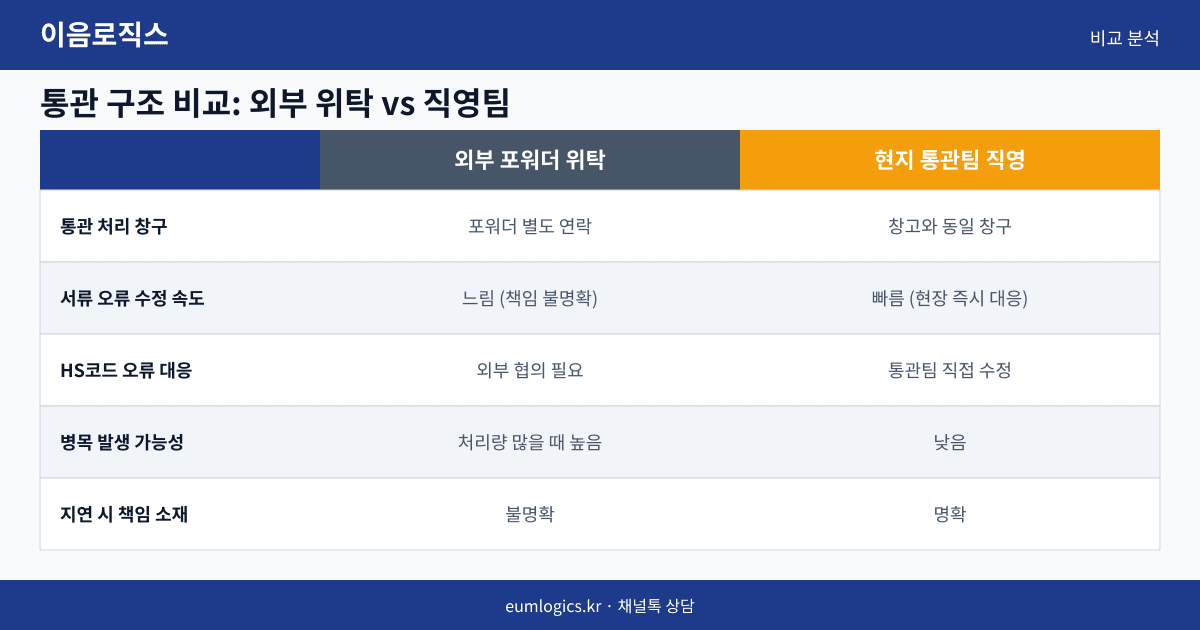 이음로직스

비교 분석

통관 구조 비교: 외부 위탁 vs 직영팀

| | 외부 포워더 위탁 | 현지 통관팀 직영 |
|---|---|---|
| 통관 처리 창구 | 포워더 별도 연락 | 창고와 동일 창구 |
| 서류 오류 수정 속도 | 느림 (책임 불명확) | 빠름 (현장 즉시 대응) |
| HS코드 오류 대응 | 외부 협의 필요 | 통관팀 직접 수정 |
| 병목 발생 가능성 | 처리량 많을 때 높음 | 낮음 |
| 지연 시 책임 소재 | 불명확 | 명확 |

eumlogics.kr · 채널톡 상담